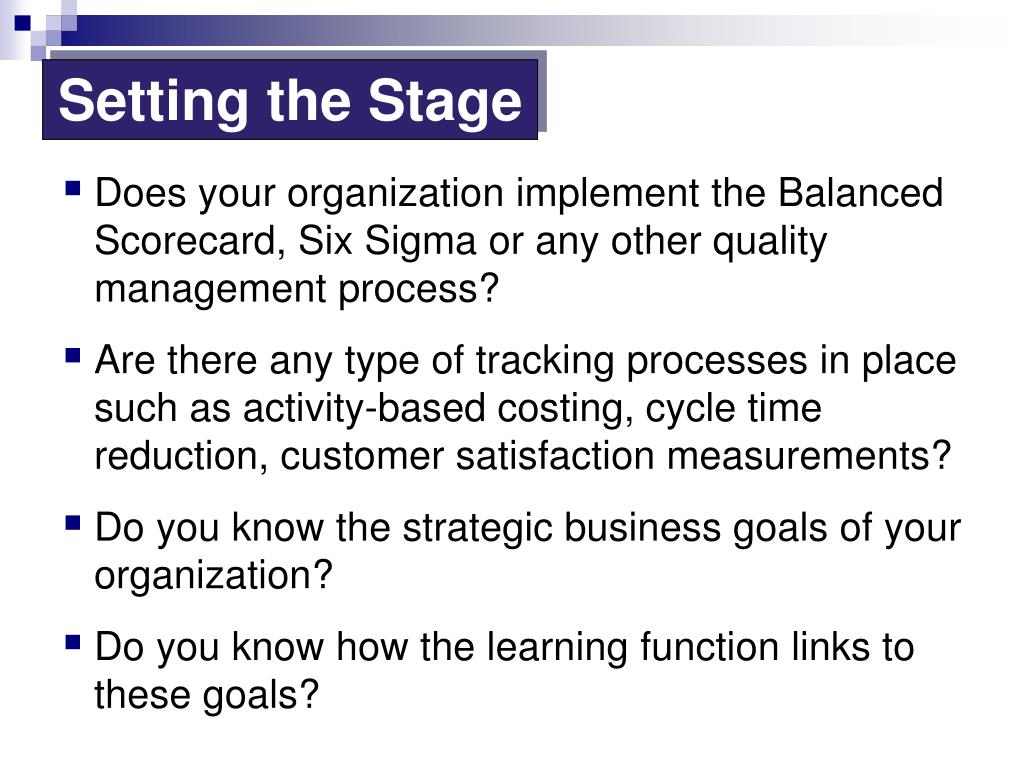 Setting the Stage

Does your organization implement the Balanced Scorecard, Six Sigma or any other quality management process?

Are there any type of tracking processes in place such as activity-based costing, cycle time reduction, customer satisfaction measurements?

Do you know the strategic business goals of your organization?

Do you know how the learning function links to these goals?